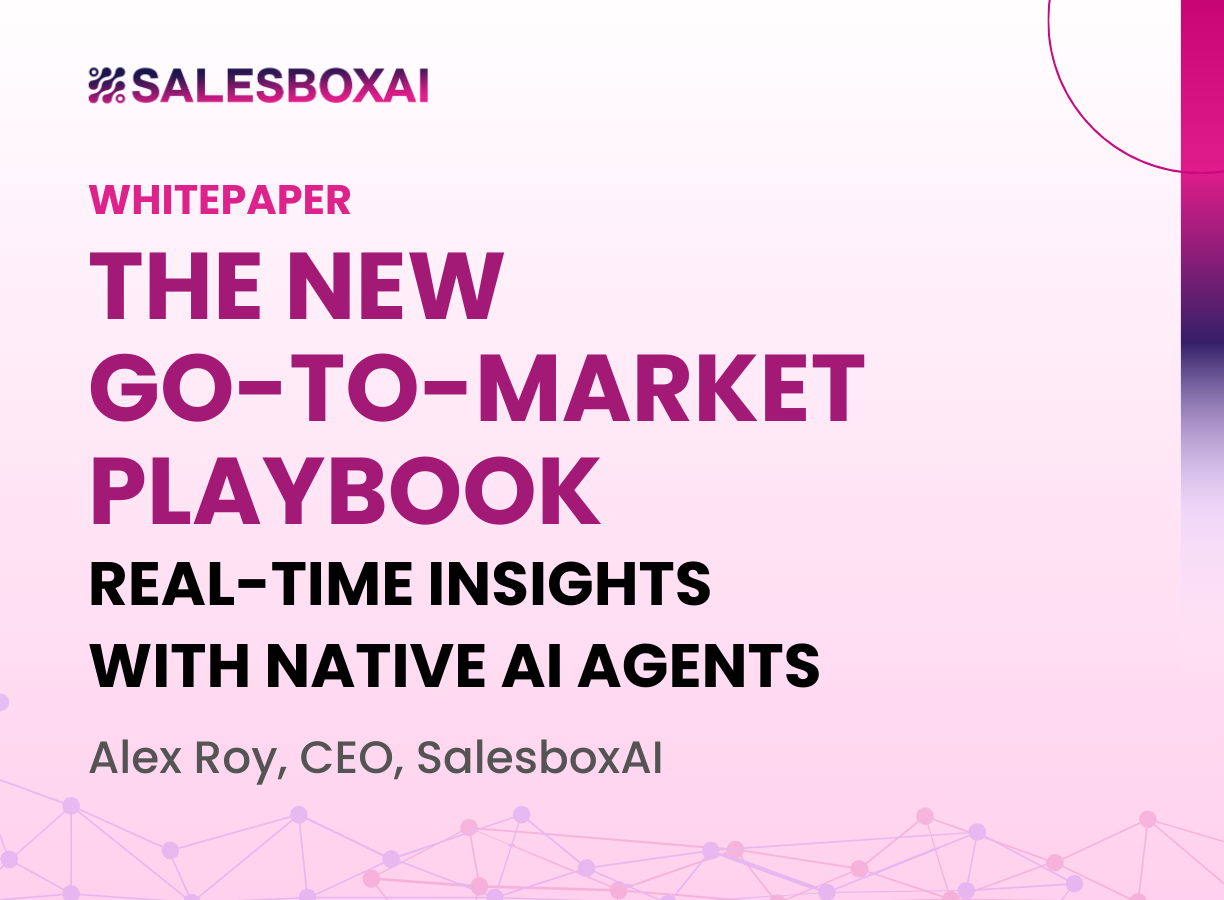 SALESBOXAI

WHITEPAPER

THE NEW GO-TO-MARKET PLAYBOOK

REAL-TIME INSIGHTS WITH NATIVE AI AGENTS

Alex Roy, CEO, SalesboxAI